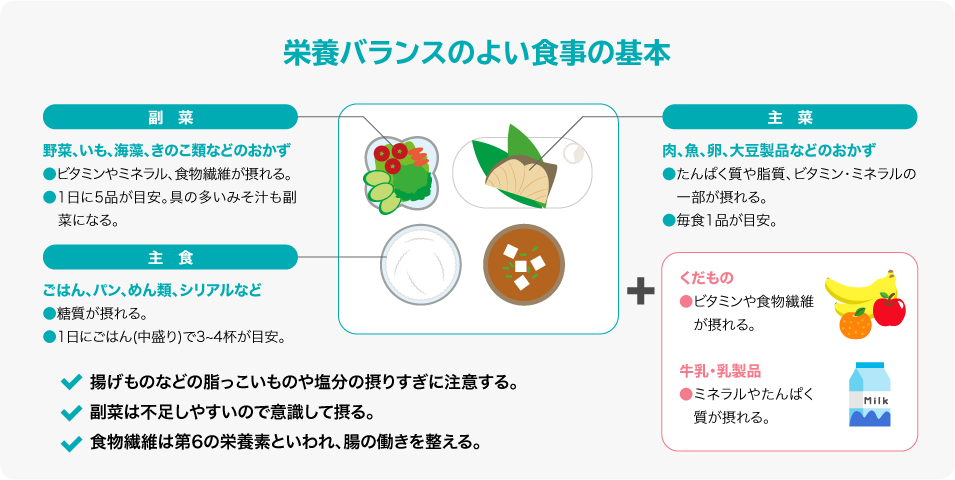 栄養バランスのよい食事の基本

副　菜

野菜、いも、海藻、きのこ類などのおかず
●ビタミンやミネラル、食物繊維が摂れる。
●1日に5品が目安。具の多いみそ汁も副菜になる。

主　食

ごはん、パン、めん類、シリアルなど
●糖質が摂れる。
●1日にごはん(中盛り)で3~4杯が目安。

主　菜

肉、魚、卵、大豆製品などのおかず
●たんぱく質や脂質、ビタミン・ミネラルの一部が摂れる。
●毎食1品が目安。

+

くだもの
●ビタミンや食物繊維が摂れる。

牛乳・乳製品
●ミネラルやたんぱく質が摂れる。

Milk

✔ 揚げものなどの脂っこいものや塩分の摂りすぎに注意する。
✔ 副菜は不足しやすいので意識して摂る。
✔ 食物繊維は第6の栄養素といわれ、腸の働きを整える。